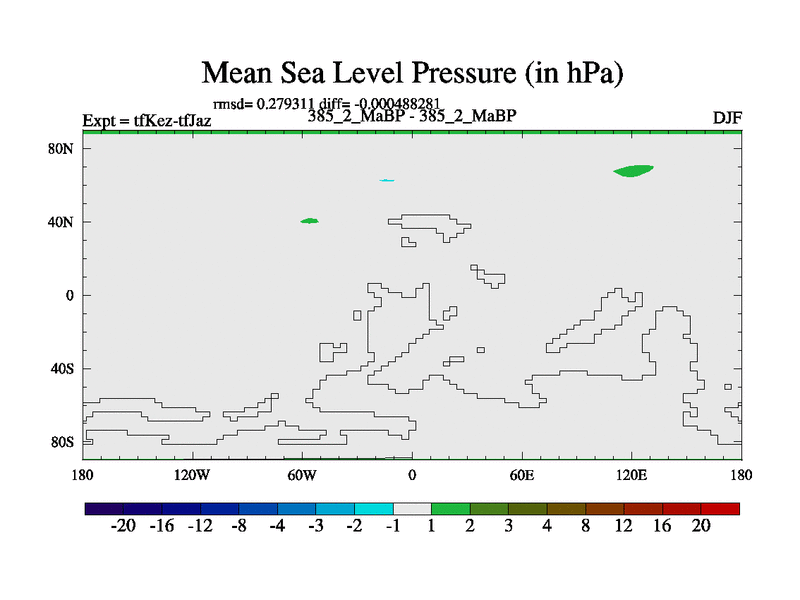 Mean Sea Level Pressure (in hPa)

rmsd= 0.279311 diff= -0.000488281

Expt = tfKez-tfJaz

385_2_MaBP - 385_2_MaBP

DJF

80N
40N
0
40S
80S

180 120W 60W 0 60E 120E 180

-20 -16 -12 -8 -4 -3 -2 -1 1 2 3 4 8 12 16 20